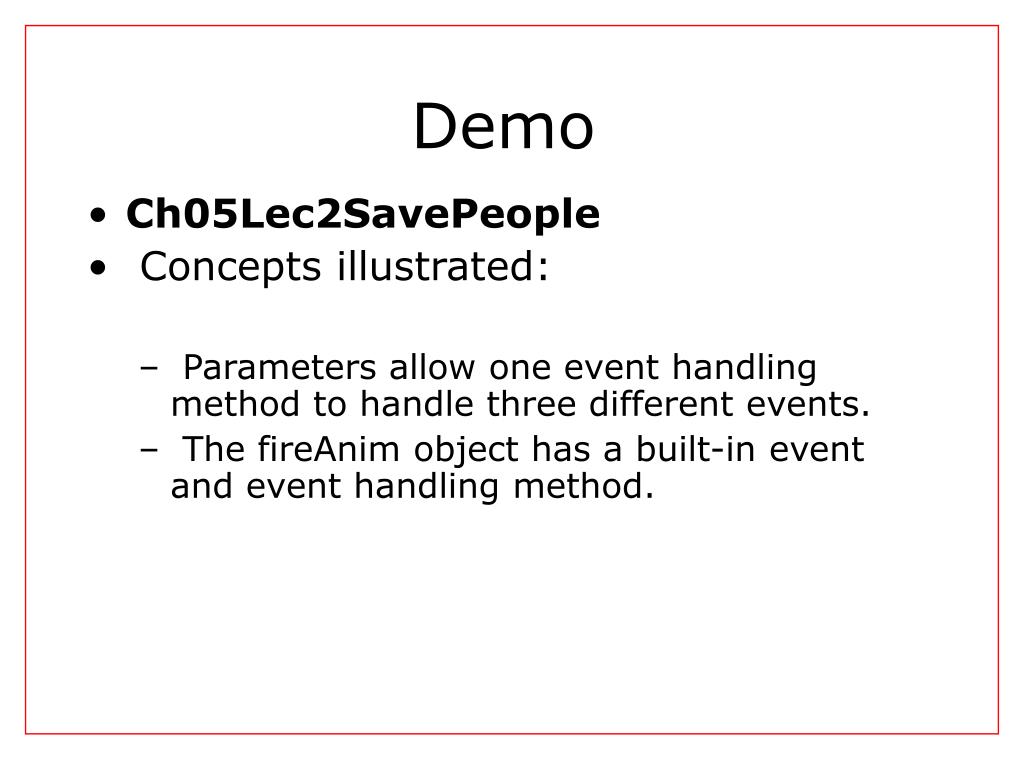 Demo

• Ch05Lec2SavePeople
• Concepts illustrated:

– Parameters allow one event handling method to handle three different events.
– The fireAnim object has a built-in event and event handling method.